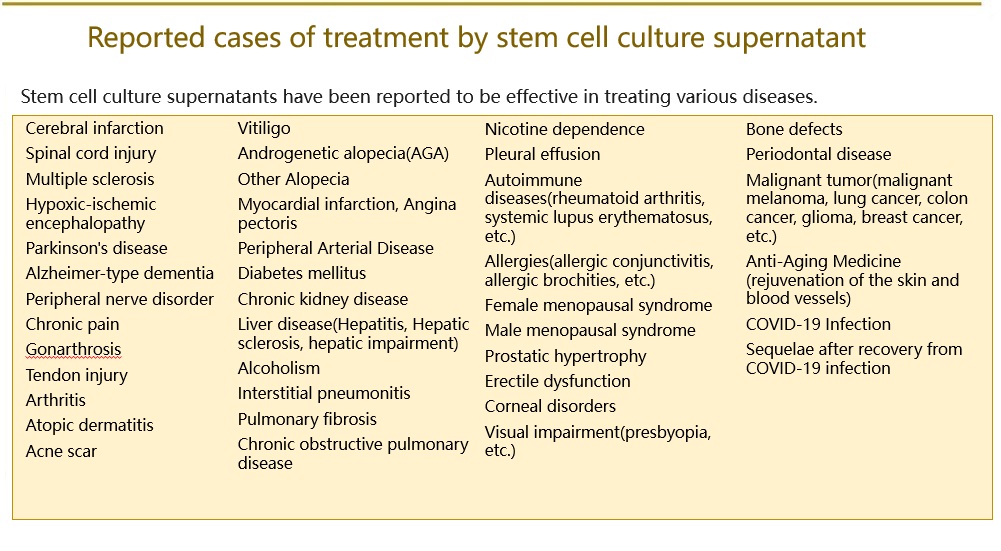 Reported cases of treatment by stem cell culture supernatant

Stem cell culture supernatants have been reported to be effective in treating various diseases.

Cerebral infarction
Spinal cord injury
Multiple sclerosis
Hypoxic-ischemic encephalopathy
Parkinson's disease
Alzheimer-type dementia
Peripheral nerve disorder
Chronic pain
Gonarthrosis
Tendon injury
Arthritis
Atopic dermatitis
Acne scar

Vitiligo
Androgenetic alopecia(AGA)
Other Alopecia
Myocardial infarction, Angina pectoris
Peripheral Arterial Disease
Diabetes mellitus
Chronic kidney disease
Liver disease(Hepatitis, Hepatic sclerosis, hepatic impairment)
Alcoholism
Interstitial pneumonitis
Pulmonary fibrosis
Chronic obstructive pulmonary disease

Nicotine dependence
Pleural effusion
Autoimmune diseases(rheumatoid arthritis, systemic lupus erythematosus, etc.)
Allergies(allergic conjunctivitis, allergic brochities, etc.)
Female menopausal syndrome
Male menopausal syndrome
Prostatic hypertrophy
Erectile dysfunction
Corneal disorders
Visual impairment(presbyopia, etc.)

Bone defects
Periodontal disease
Malignant tumor(malignant melanoma, lung cancer, colon cancer, glioma, breast cancer, etc.)
Anti-Aging Medicine (rejuvenation of the skin and blood vessels)
COVID-19 Infection
Sequelae after recovery from COVID-19 infection